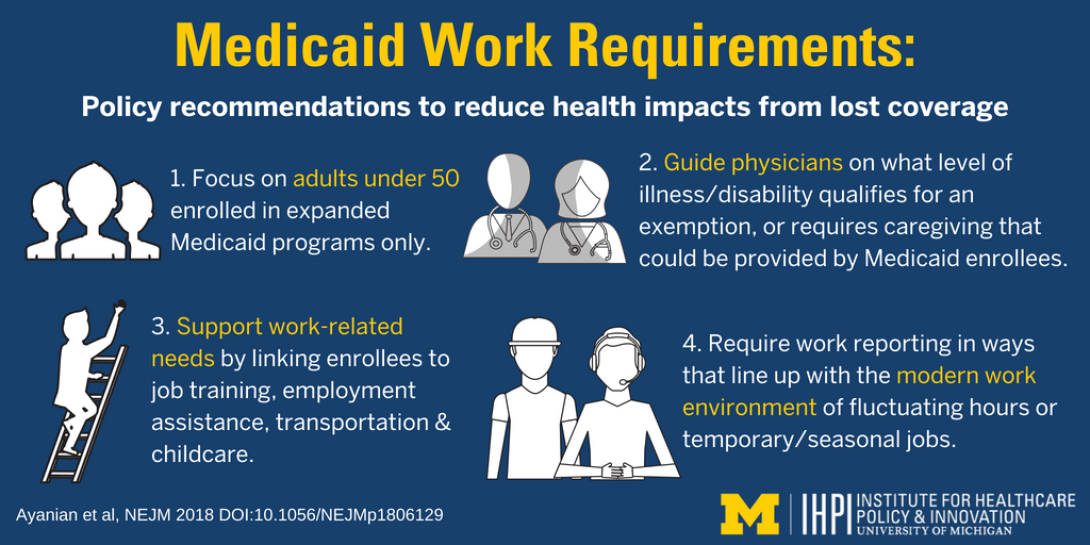 Medicaid Work Requirements:

Policy recommendations to reduce health impacts from lost coverage

1. Focus on adults under 50 enrolled in expanded Medicaid programs only.

2. Guide physicians on what level of illness/disability qualifies for an exemption, or requires caregiving that could be provided by Medicaid enrollees.

3. Support work-related needs by linking enrollees to job training, employment assistance, transportation & childcare.

4. Require work reporting in ways that line up with the modern work environment of fluctuating hours or temporary/seasonal jobs.

Ayanian et al, NEJM 2018 DOI:10.1056/NEJMp1806129

M | IHPI INSTITUTE FOR HEALTHCARE POLICY & INNOVATION UNIVERSITY OF MICHIGAN